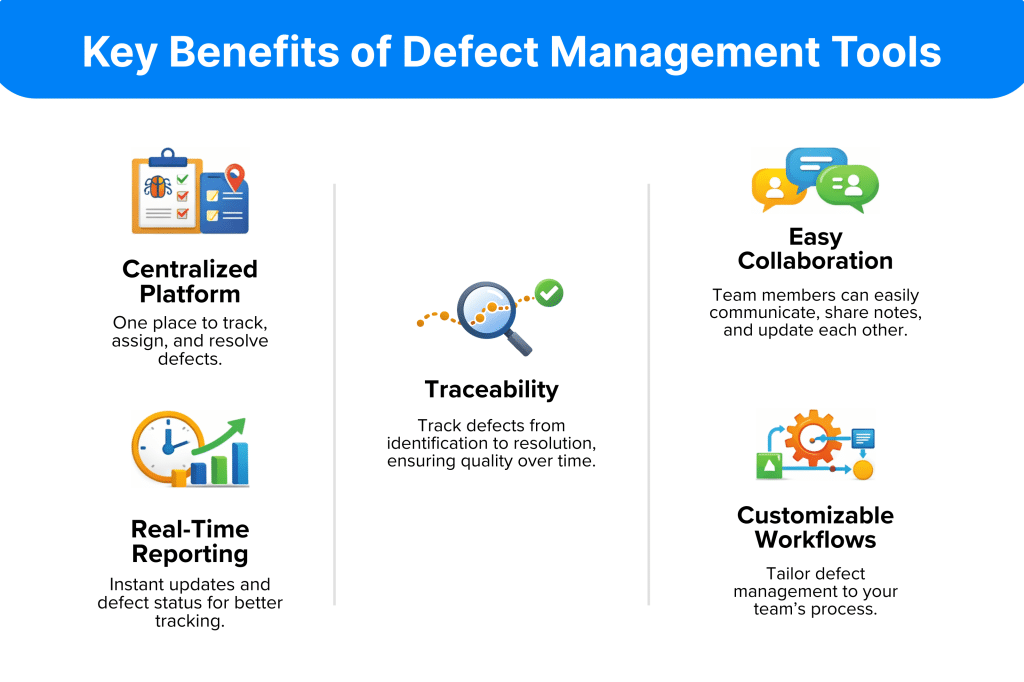 Key Benefits of Defect Management Tools

Centralized Platform

One place to track, assign, and resolve defects.

Real-Time Reporting

Instant updates and defect status for better tracking.

Traceability

Track defects from identification to resolution, ensuring quality over time.

Easy Collaboration

Team members can easily communicate, share notes, and update each other.

Customizable Workflows

Tailor defect management to your team's process.